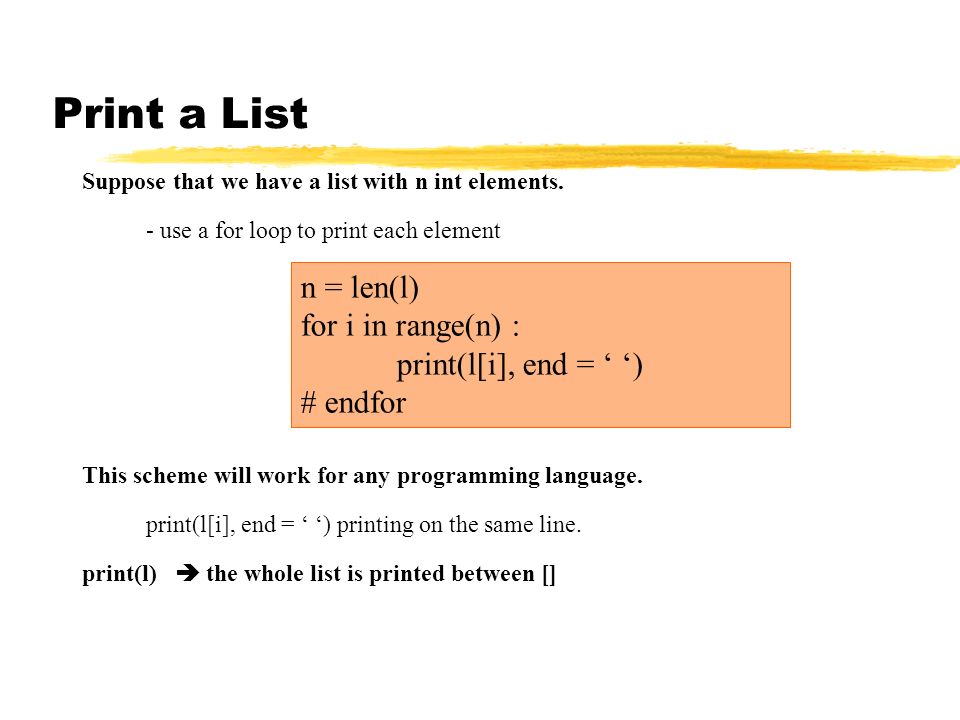 Print a List

Suppose that we have a list with n int elements.

- use a for loop to print each element

n = len(l)
for i in range(n) :
print(l[i], end = ‘ ‘)
# endfor

This scheme will work for any programming language.

print(l[i], end = ‘ ‘) printing on the same line.

print(l) ➔ the whole list is printed between []